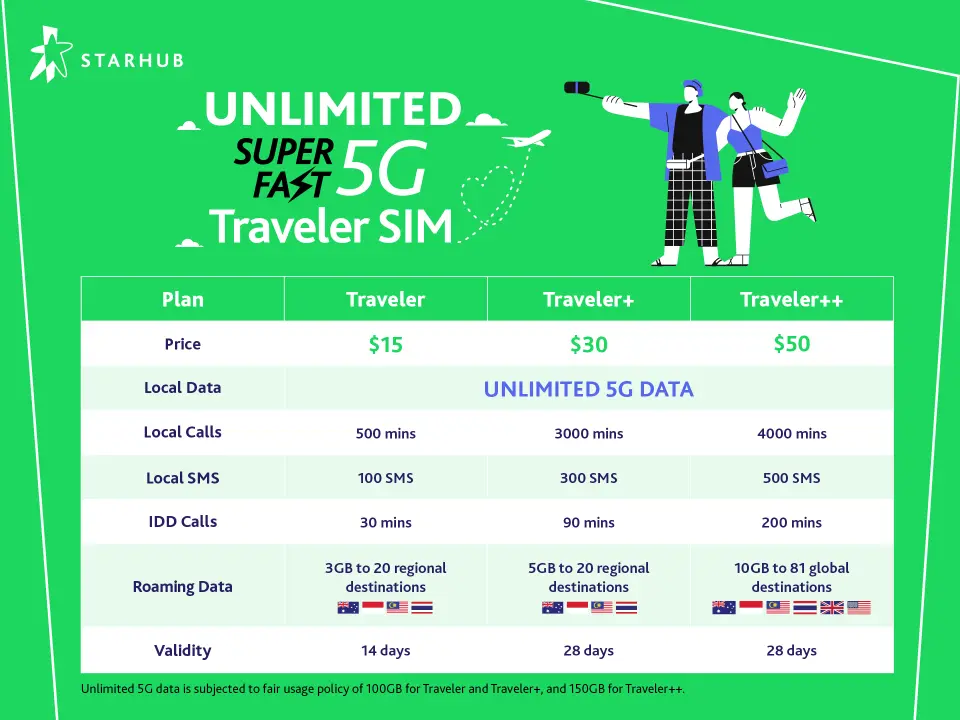 STARHUB

UNLIMITED
SUPER FAST 5G
Traveler SIM

| Plan | Traveler | Traveler+ | Traveler++ |
|---|---|---|---|
| Price | $15 | $30 | $50 |
| Local Data | UNLIMITED 5G DATA | | |
| Local Calls | 500 mins | 3000 mins | 4000 mins |
| Local SMS | 100 SMS | 300 SMS | 500 SMS |
| IDD Calls | 30 mins | 90 mins | 200 mins |
| Roaming Data | 3GB to 20 regional destinations | 5GB to 20 regional destinations | 10GB to 81 global destinations |
| Validity | 14 days | 28 days | 28 days |

Unlimited 5G data is subjected to fair usage policy of 100GB for Traveler and Traveler+, and 150GB for Traveler++.